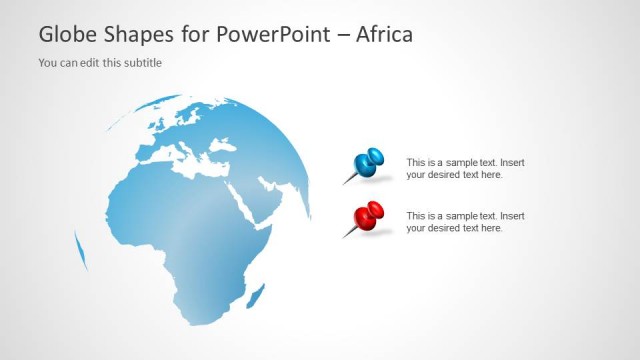 Globe Shapes for PowerPoint – Africa

You can edit this subtitle

This is a sample text. Insert your desired text here.

This is a sample text. Insert your desired text here.